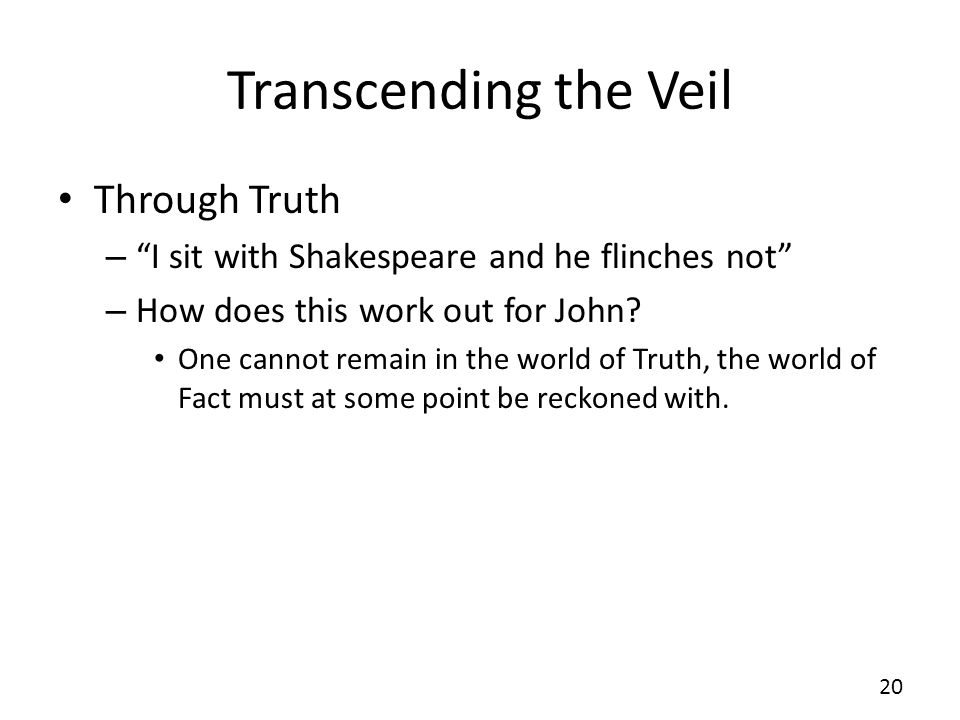 Transcending the Veil

• Through Truth
  – “I sit with Shakespeare and he flinches not”
  – How does this work out for John?
    • One cannot remain in the world of Truth, the world of Fact must at some point be reckoned with.

20